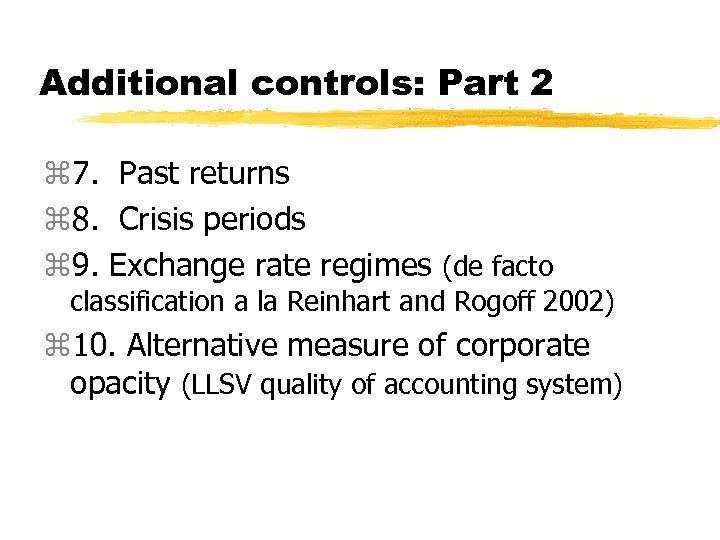 Additional controls: Part 2

⌘7. Past returns

⌘8. Crisis periods

⌘9. Exchange rate regimes (de facto classification a la Reinhart and Rogoff 2002)

⌘10. Alternative measure of corporate opacity (LLSV quality of accounting system)